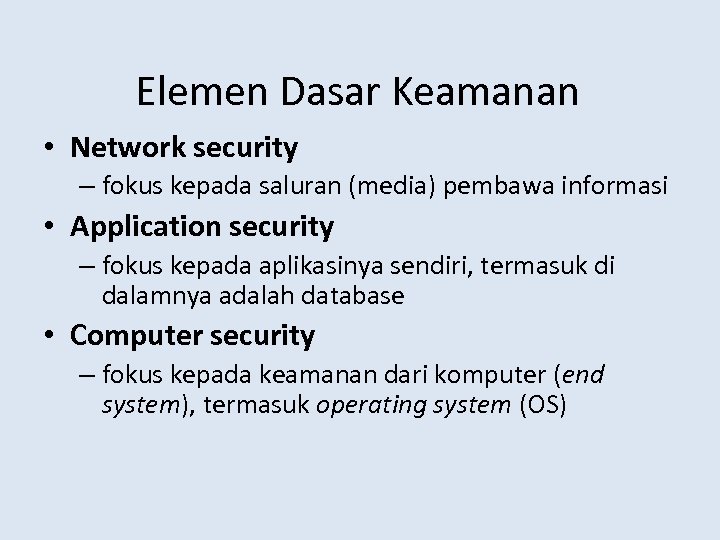 Elemen Dasar Keamanan

• Network security
– fokus kepada saluran (media) pembawa informasi

• Application security
– fokus kepada aplikasinya sendiri, termasuk di dalamnya adalah database

• Computer security
– fokus kepada keamanan dari komputer (end system), termasuk operating system (OS)